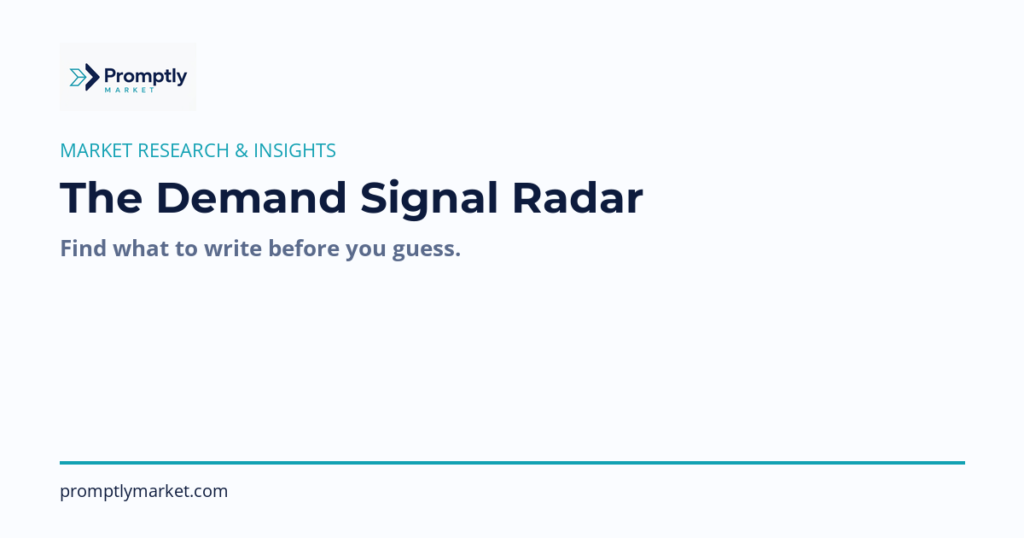 Promptly
MARKET

MARKET RESEARCH & INSIGHTS

The Demand Signal Radar

Find what to write before you guess.

promptlymarket.com